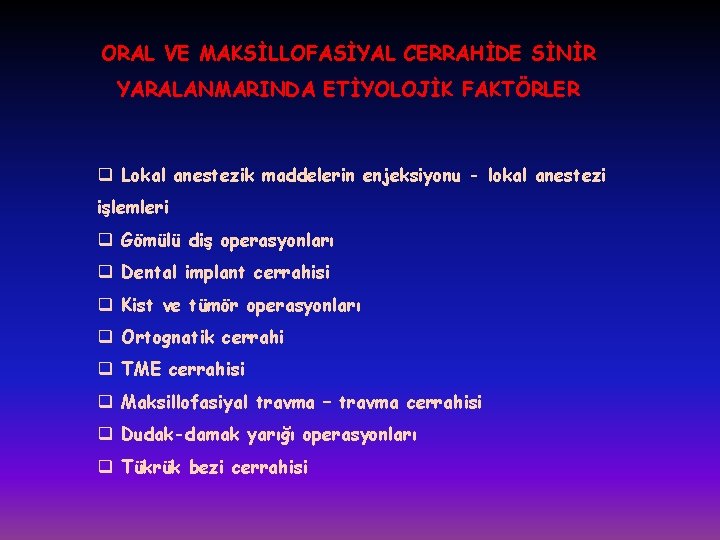 ORAL VE MAKSİLLOFASİYAL CERRAHİDE SİNİR YARALANMARINDA ETİYOLOJİK FAKTÖRLER

❑ Lokal anestezik maddelerin enjeksiyonu - lokal anestezi işlemleri
❑ Gömülü diş operasyonları
❑ Dental implant cerrahisi
❑ Kist ve tümör operasyonları
❑ Ortognatik cerrahi
❑ TME cerrahisi
❑ Maksillofasiyal travma – travma cerrahisi
❑ Dudak-damak yarığı operasyonları
❑ Tükrük bezi cerrahisi